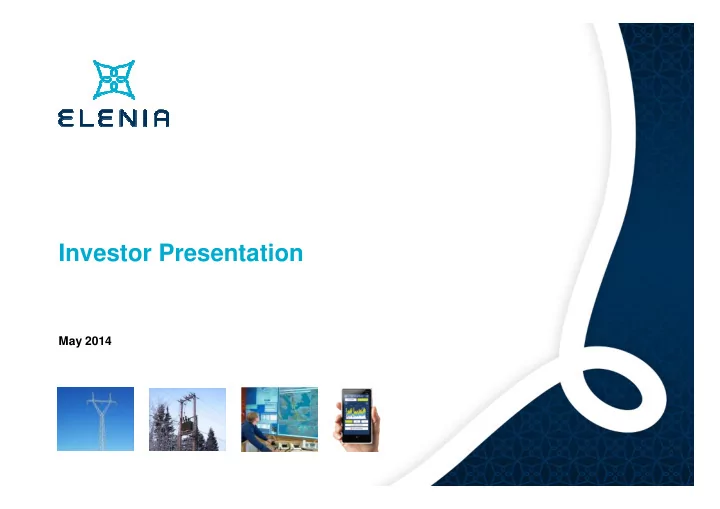 ELENIA

Investor Presentation

May 2014